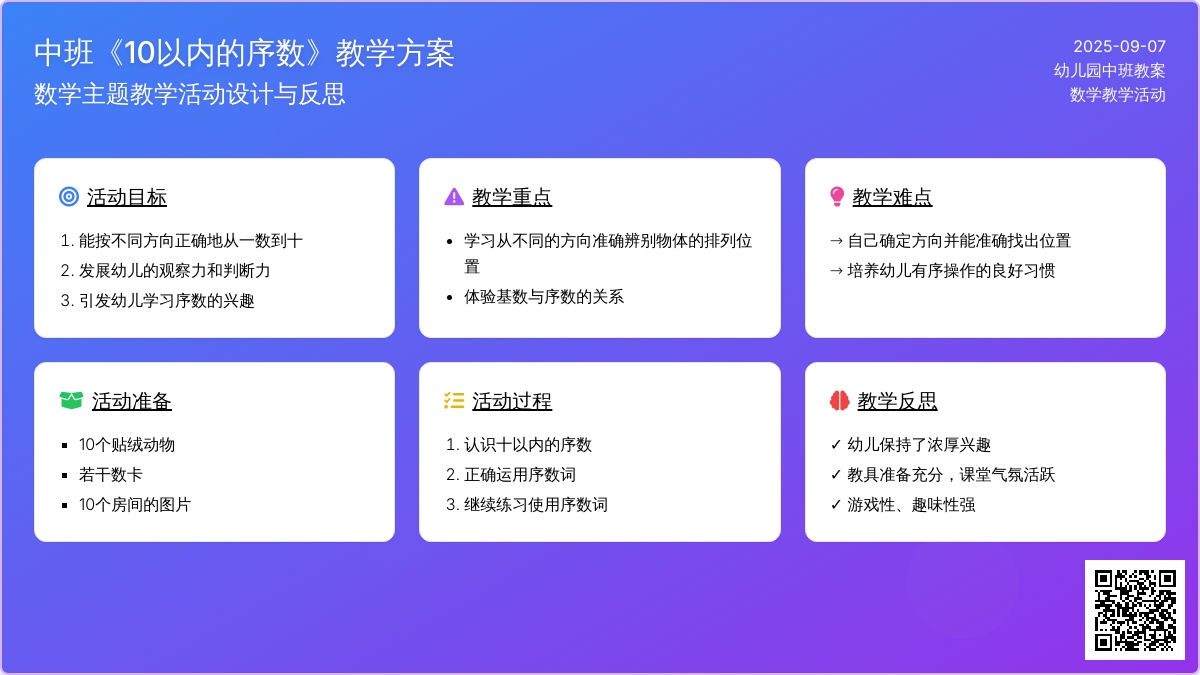 中班《10以内的序数》教学方案
数学主题教学活动设计与反思

2025-09-07
幼儿园中班教案
数学教学活动

活动目标

1. 能按不同方向正确地从一数到十
2. 发展幼儿的观察力和判断力
3. 引发幼儿学习序数的兴趣

教学重点

• 学习从不同的方向准确辨别物体的排列位置
• 体验基数与序数的关系

教学难点

→ 自己确定方向并能准确找出位置
→ 培养幼儿有序操作的良好习惯

活动准备

▪ 10个贴绒动物
▪ 若干数卡
▪ 10个房间的图片

活动过程

1. 认识十以内的序数
2. 正确运用序数词
3. 继续练习使用序数词

教学反思

✓ 幼儿保持了浓厚兴趣
✓ 教具准备充分，课堂气氛活跃
✓ 游戏性、趣味性强